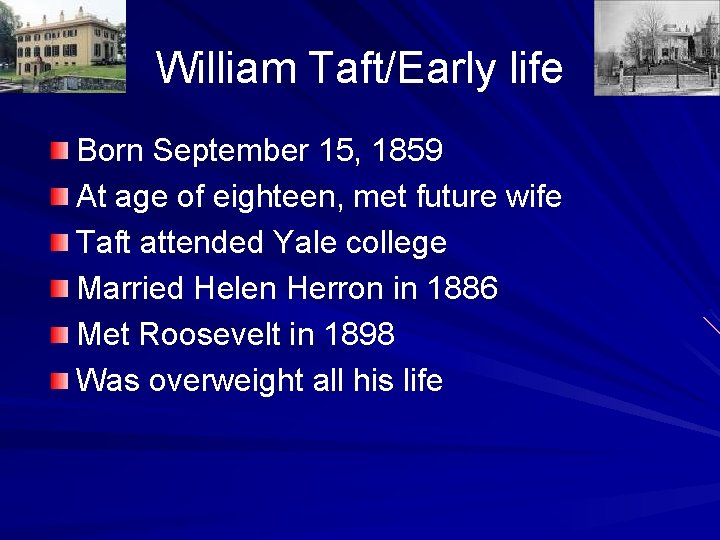 William Taft/Early life

Born September 15, 1859
At age of eighteen, met future wife
Taft attended Yale college
Married Helen Herron in 1886
Met Roosevelt in 1898
Was overweight all his life